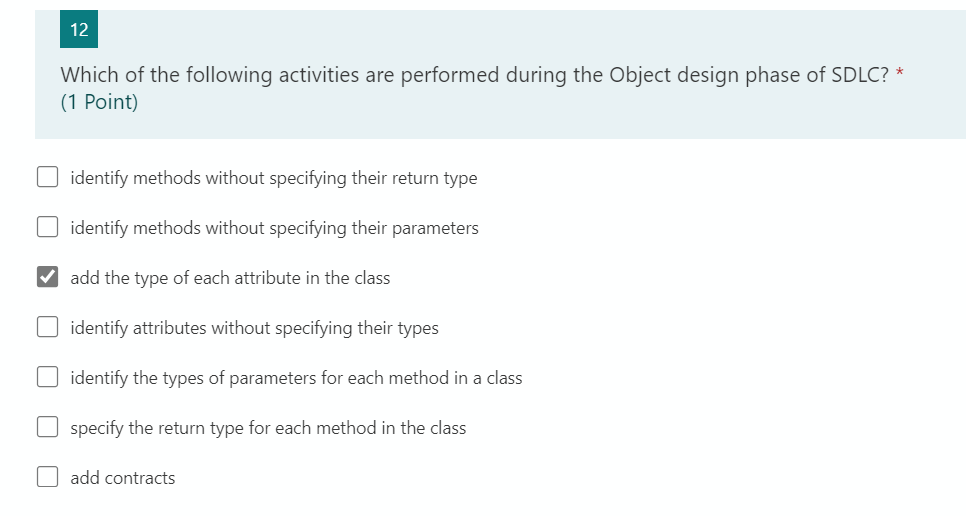 12

Which of the following activities are performed during the Object design phase of SDLC? *
(1 Point)

identify methods without specifying their return type

identify methods without specifying their parameters

add the type of each attribute in the class

identify attributes without specifying their types

identify the types of parameters for each method in a class

specify the return type for each method in the class

add contracts